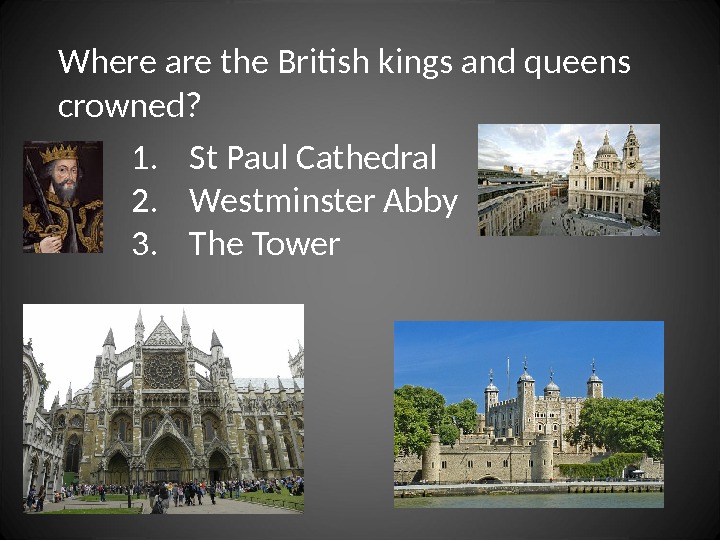 Where are the British kings and queens crowned?

1. St Paul Cathedral
2. Westminster Abby
3. The Tower